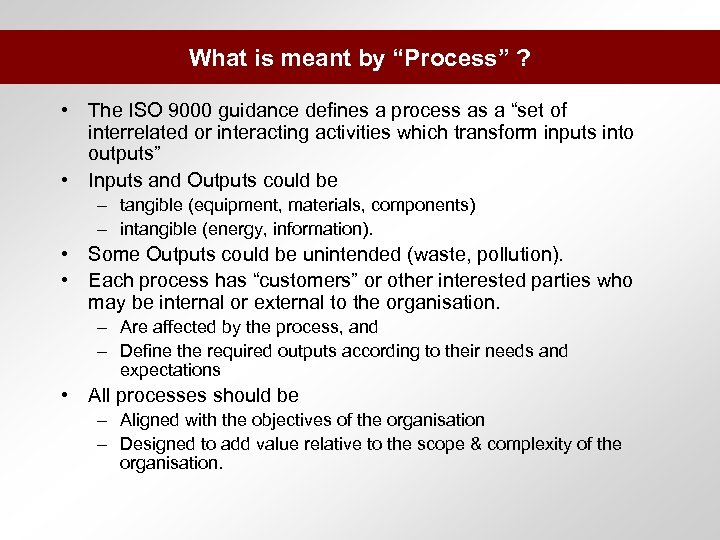 What is meant by “Process” ?

• The ISO 9000 guidance defines a process as a “set of interrelated or interacting activities which transform inputs into outputs”
• Inputs and Outputs could be
– tangible (equipment, materials, components)
– intangible (energy, information).
• Some Outputs could be unintended (waste, pollution).
• Each process has “customers” or other interested parties who may be internal or external to the organisation.
– Are affected by the process, and
– Define the required outputs according to their needs and expectations
• All processes should be
– Aligned with the objectives of the organisation
– Designed to add value relative to the scope & complexity of the organisation.